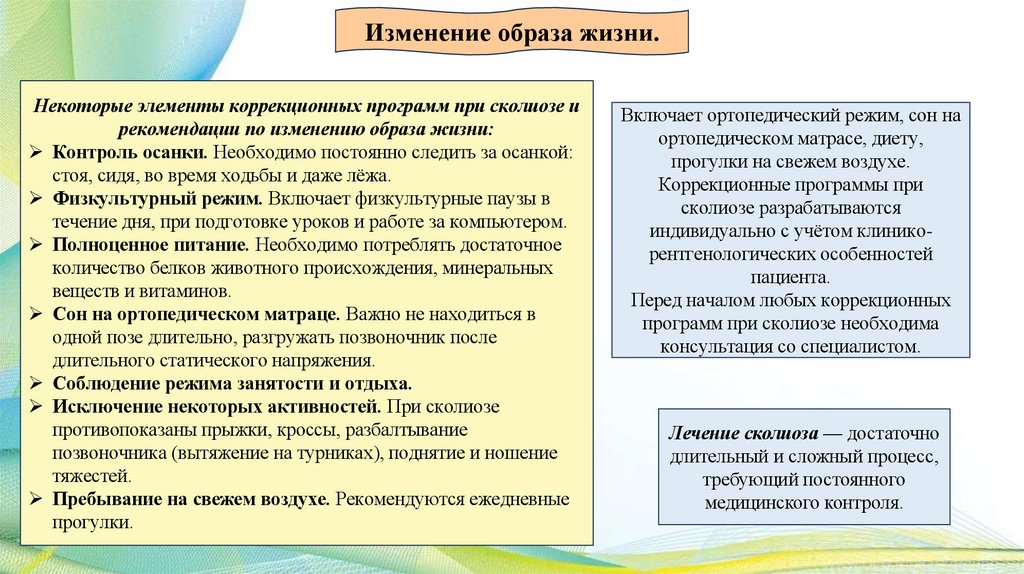 Изменение образа жизни.

Некоторые элементы коррекционных программ при сколиозе и рекомендации по изменению образа жизни:

➢ Контроль осанки. Необходимо постоянно следить за осанкой: стоя, сидя, во время ходьбы и даже лёжа.
➢ Физкультурный режим. Включает физкультурные паузы в течение дня, при подготовке уроков и работе за компьютером.
➢ Полноценное питание. Необходимо потреблять достаточное количество белков животного происхождения, минеральных веществ и витаминов.
➢ Сон на ортопедическом матраце. Важно не находиться в одной позе длительно, разгружать позвоночник после длительного статического напряжения.
➢ Соблюдение режима занятости и отдыха.
➢ Исключение некоторых активностей. При сколиозе противопоказаны прыжки, кроссы, разбалтывание позвоночника (вытяжение на турниках), поднятие и ношение тяжестей.
➢ Пребывание на свежем воздухе. Рекомендуются ежедневные прогулки.

Включает ортопедический режим, сон на ортопедическом матрасе, диету, прогулки на свежем воздухе. Коррекционные программы при сколиозе разрабатываются индивидуально с учётом клинико-рентгенологических особенностей пациента.
Перед началом любых коррекционных программ при сколиозе необходима консультация со специалистом.

Лечение сколиоза — достаточно длительный и сложный процесс, требующий постоянного медицинского контроля.